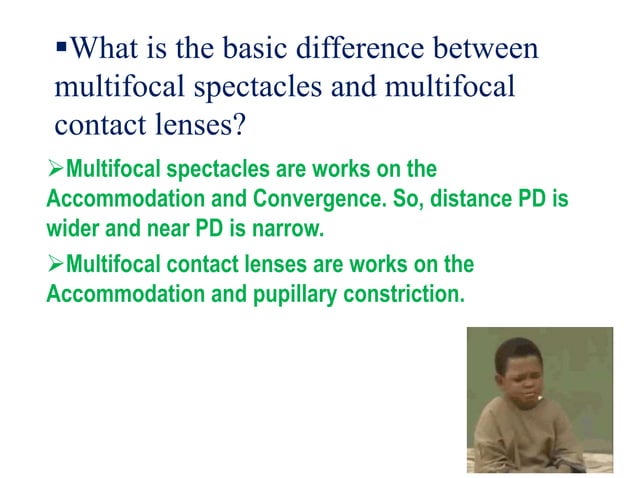 ▪What is the basic difference between multifocal spectacles and multifocal contact lenses?

➢Multifocal spectacles are works on the Accommodation and Convergence. So, distance PD is wider and near PD is narrow.

➢Multifocal contact lenses are works on the Accommodation and pupillary constriction.